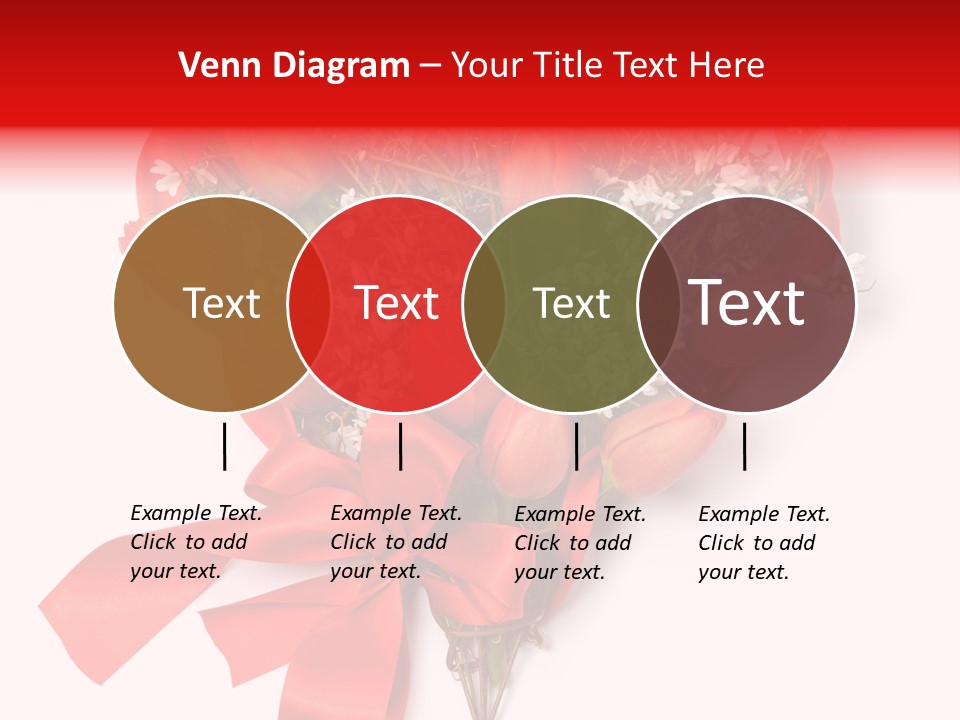 Venn Diagram – Your Title Text Here

Text

Text

Text

Text

Example Text. Click to add your text.

Example Text. Click to add your text.

Example Text. Click to add your text.

Example Text. Click to add your text.